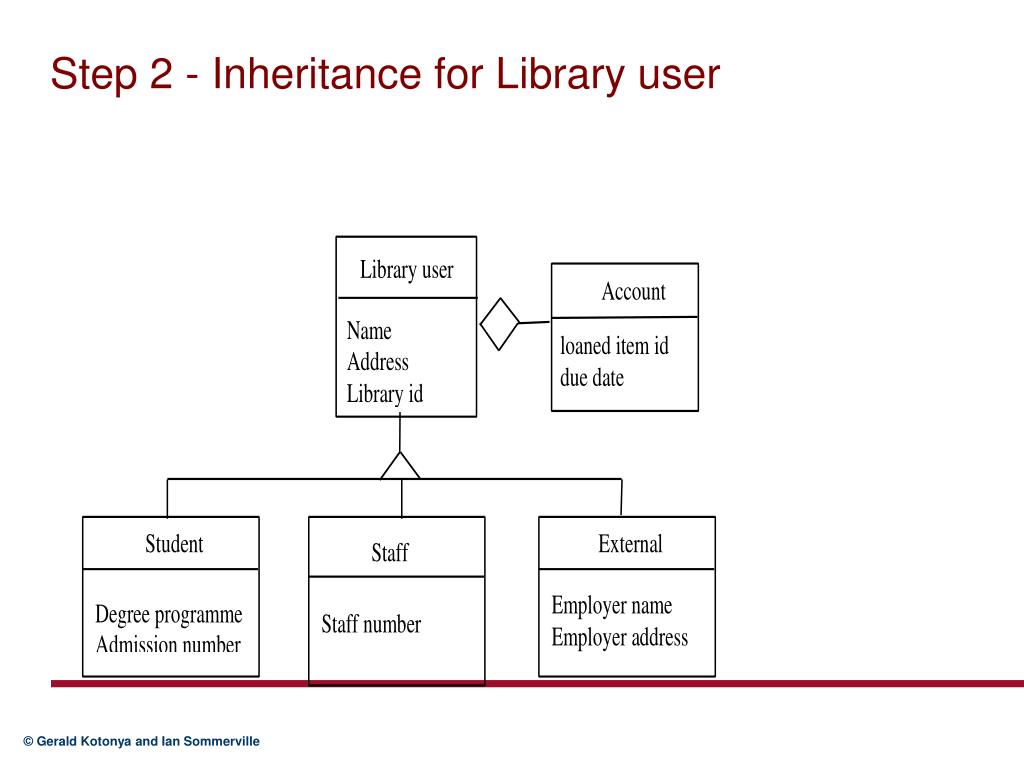 Step 2 - Inheritance for Library user

Library user

Name
Address
Library id

Account

loaned item id
due date

Student

Degree programme
Admission number

Staff

Staff number

External

Employer name
Employer address

© Gerald Kotonya and Ian Sommerville